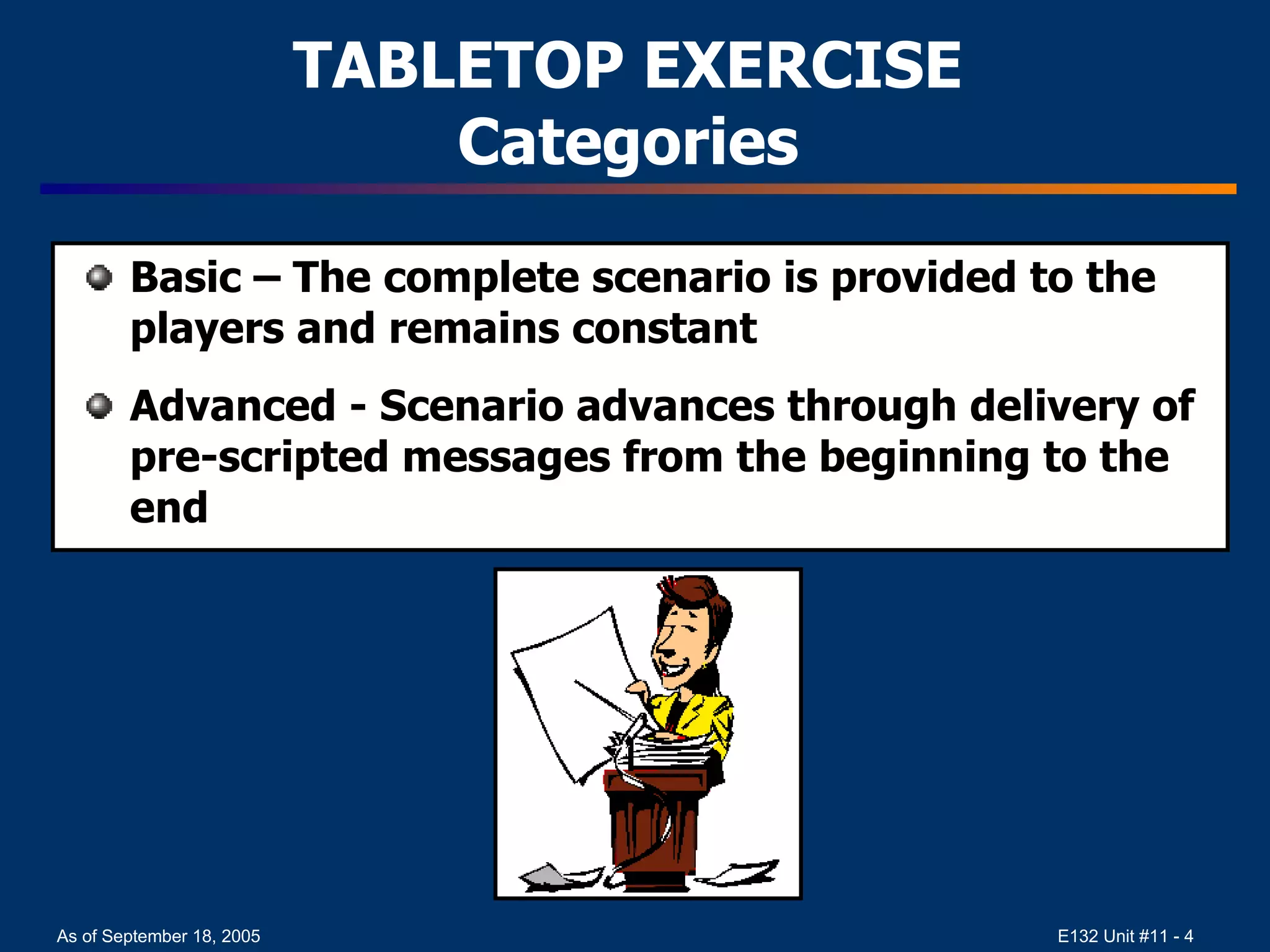 TABLETOP EXERCISE
Categories

Basic – The complete scenario is provided to the players and remains constant

Advanced - Scenario advances through delivery of pre-scripted messages from the beginning to the end

As of September 18, 2005

E132 Unit #11 - 4